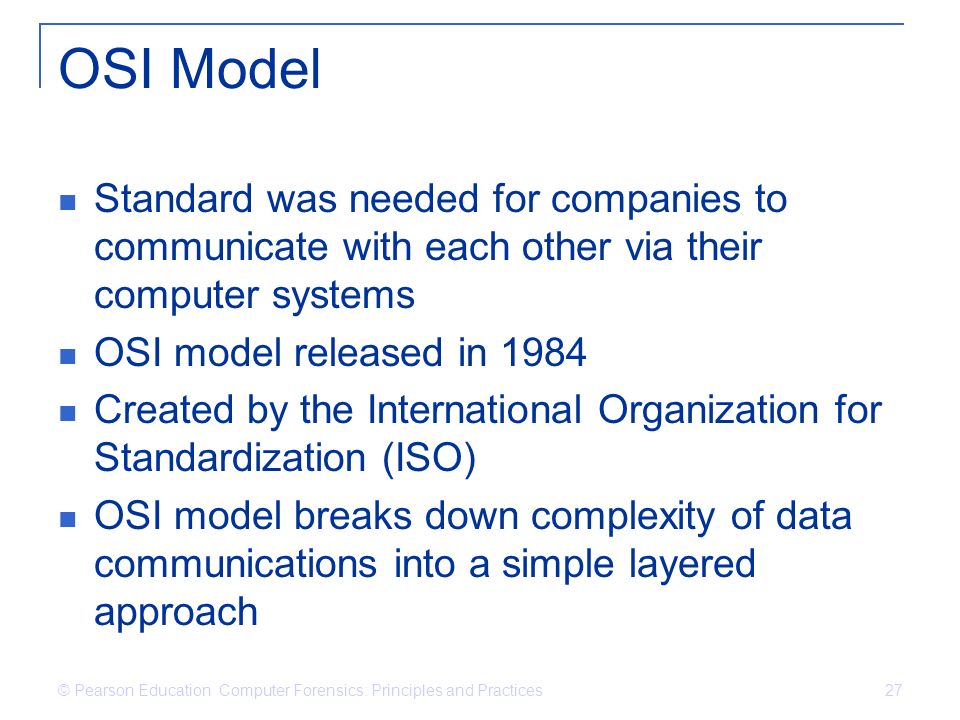 OSI Model

- Standard was needed for companies to communicate with each other via their computer systems
- OSI model released in 1984
- Created by the International Organization for Standardization (ISO)
- OSI model breaks down complexity of data communications into a simple layered approach

© Pearson Education Computer Forensics: Principles and Practices

27